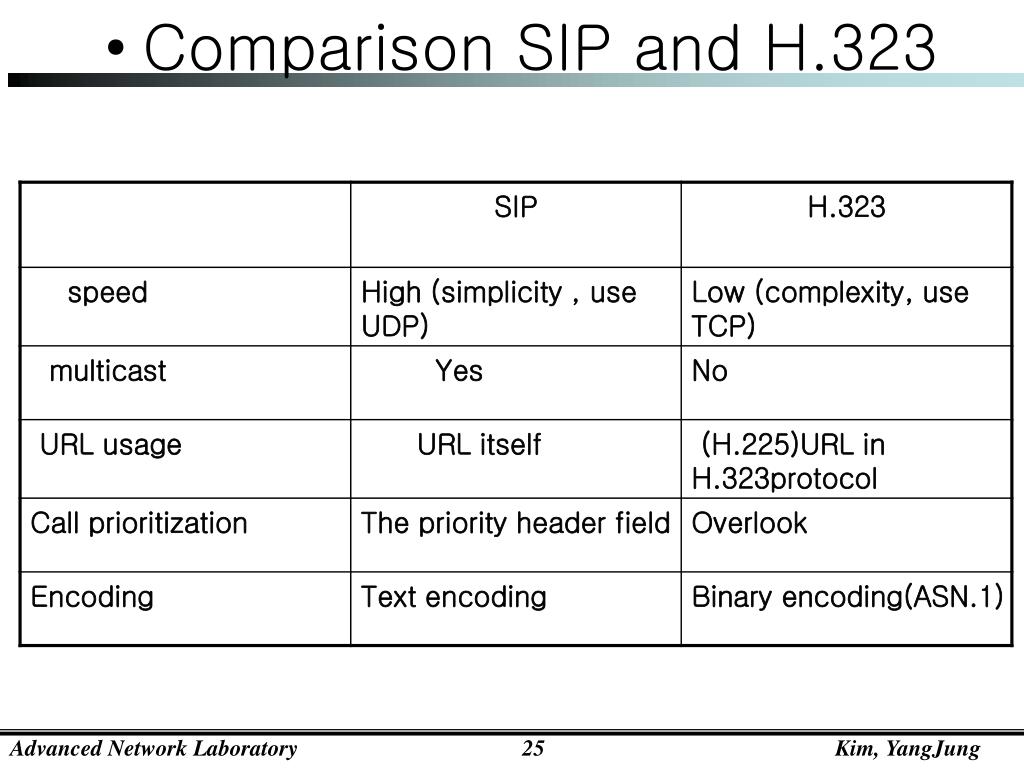 • Comparison SIP and H.323

| | SIP | H.323 |
|---|---|---|
| speed | High (simplicity , use UDP) | Low (complexity, use TCP) |
| multicast | Yes | No |
| URL usage | URL itself | (H.225)URL in H.323protocol |
| Call prioritization | The priority header field | Overlook |
| Encoding | Text encoding | Binary encoding(ASN.1) |

Advanced Network Laboratory 25 Kim, YangJung